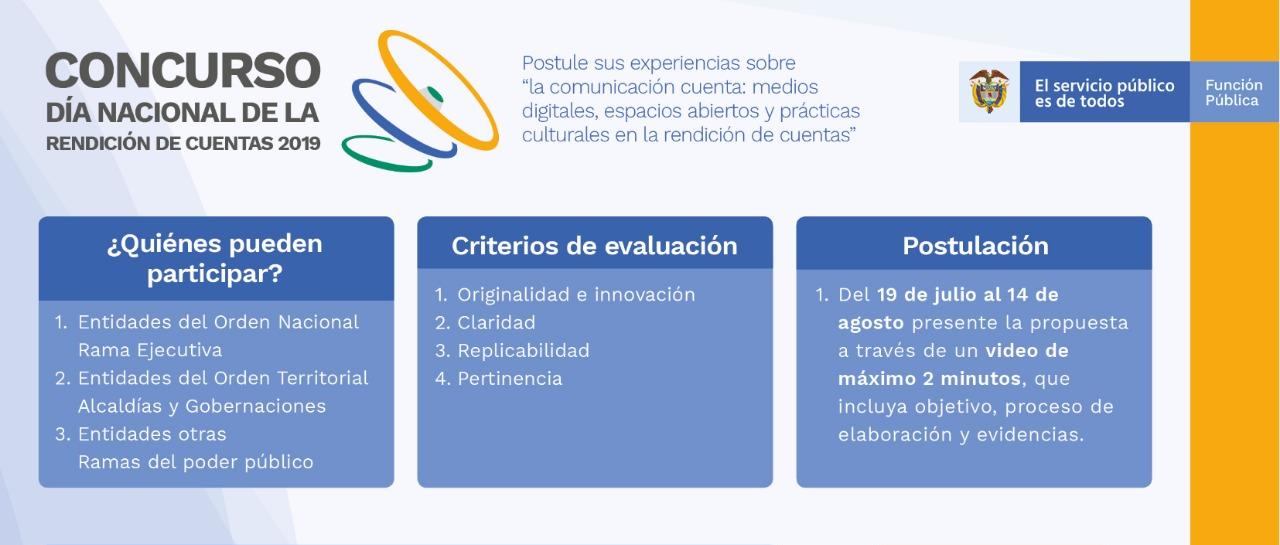 CONCURSO
DÍA NACIONAL DE LA
RENDICIÓN DE CUENTAS 2019

Postule sus experiencias sobre "la comunicación cuenta: medios digitales, espacios abiertos y prácticas culturales en la rendición de cuentas"

El servicio público es de todos

Función Pública

¿Quiénes pueden participar?

1. Entidades del Orden Nacional Rama Ejecutiva
2. Entidades del Orden Territorial Alcaldías y Gobernaciones
3. Entidades otras Ramas del poder público

Criterios de evaluación

1. Originalidad e innovación
2. Claridad
3. Replicabilidad
4. Pertinencia

Postulación

1. Del 19 de julio al 14 de agosto presente la propuesta a través de un video de máximo 2 minutos, que incluya objetivo, proceso de elaboración y evidencias.